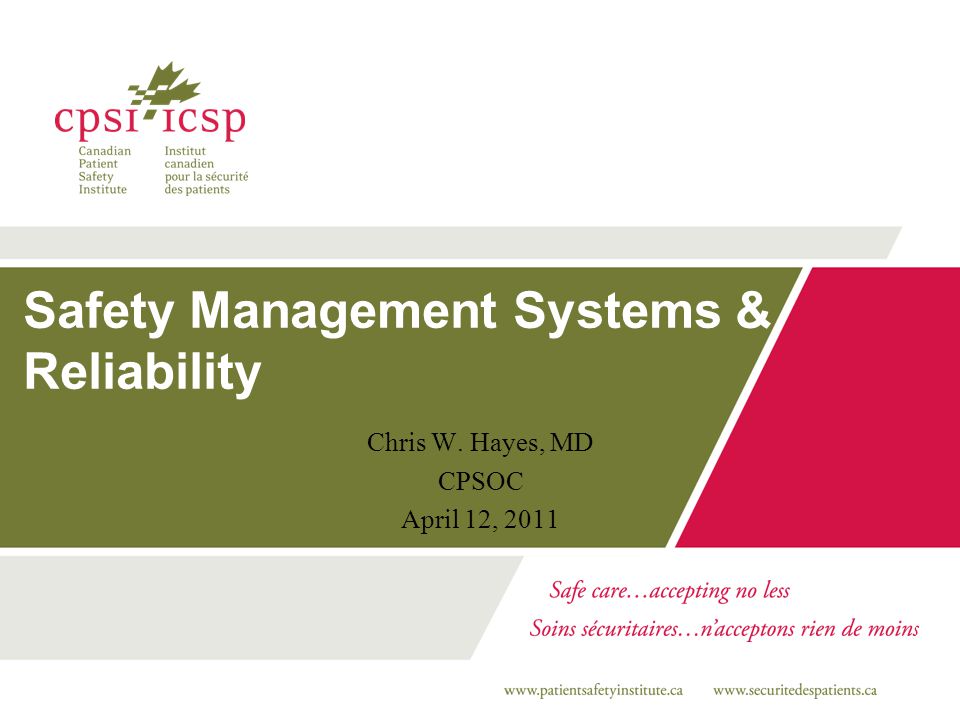 cpsi icsp
Canadian Patient Safety Institute
Institut canadien pour la sécurité des patients

Safety Management Systems & Reliability

Chris W. Hayes, MD
CPSOC
April 12, 2011

Safe care…accepting no less
Soins sécuritaires…n'acceptons rien de moins

www.patientsafetyinstitute.ca www.securitedespatients.ca